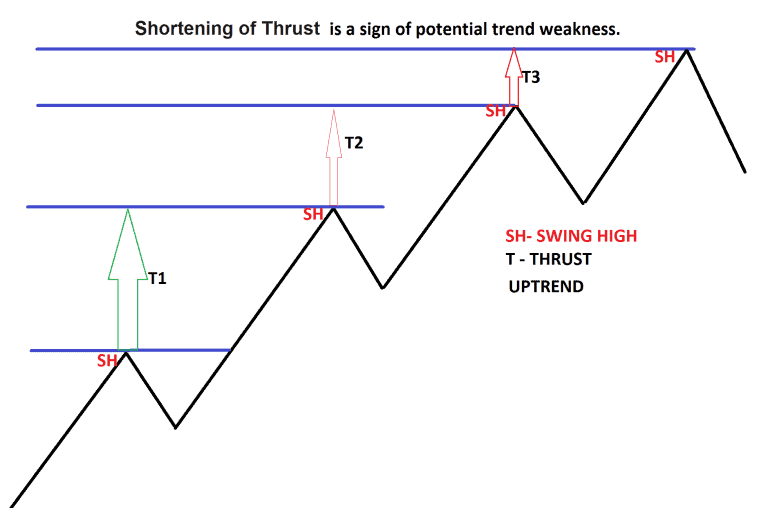 Shortening of Thrust is a sign of potential trend weakness.

SH

T3

SH

T2

SH

SH- SWING HIGH
T - THRUST
UPTREND

T1

SH